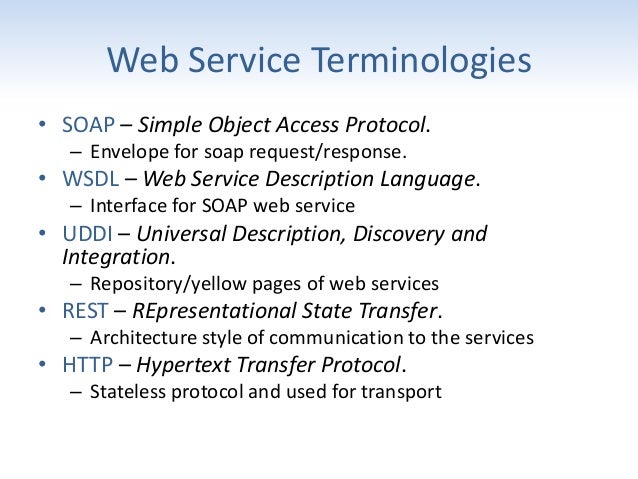 Web Service Terminologies

• SOAP – Simple Object Access Protocol.
  – Envelope for soap request/response.
• WSDL – Web Service Description Language.
  – Interface for SOAP web service
• UDDI – Universal Description, Discovery and Integration.
  – Repository/yellow pages of web services
• REST – REpresentational State Transfer.
  – Architecture style of communication to the services
• HTTP – Hypertext Transfer Protocol.
  – Stateless protocol and used for transport